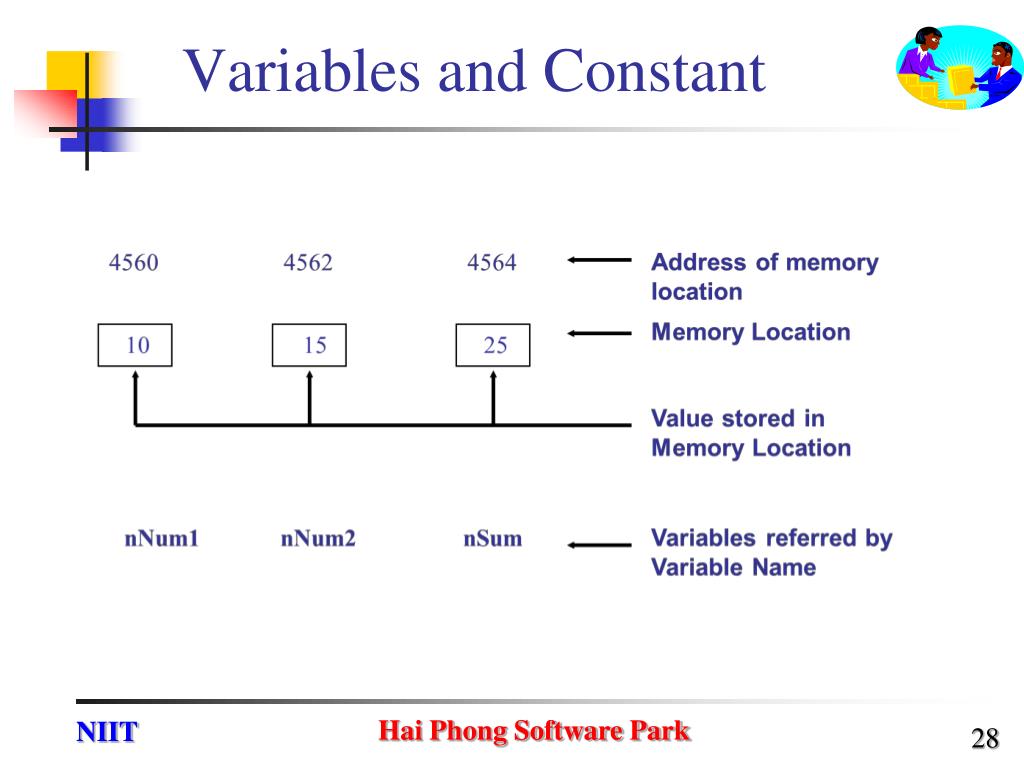 Variables and Constant

4560 4562 4564

Address of memory location

10 15 25

Memory Location

Value stored in Memory Location

nNum1 nNum2 nSum

Variables referred by Variable Name

NIIT

Hai Phong Software Park

28